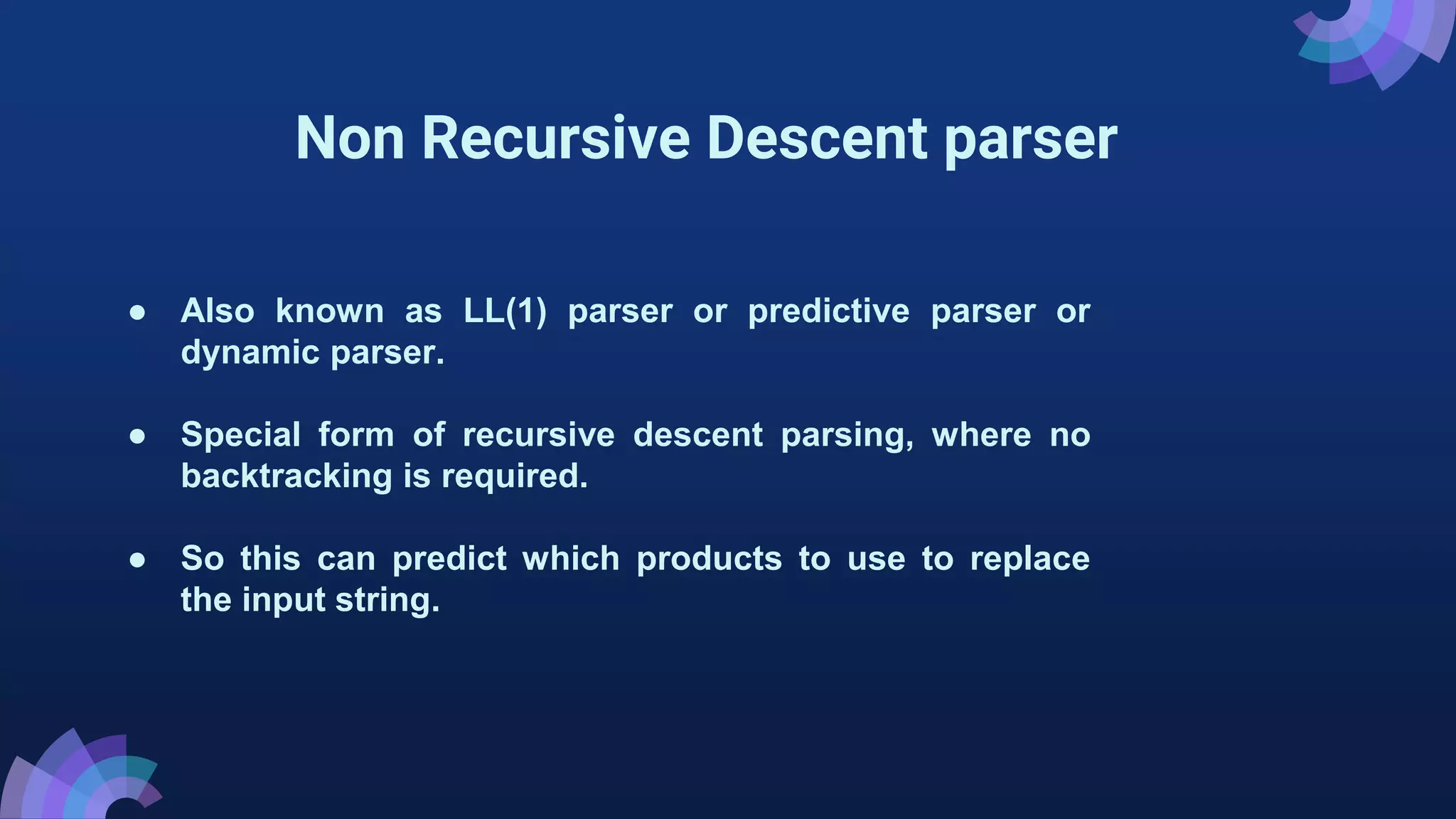 Non Recursive Descent parser

● Also known as LL(1) parser or predictive parser or dynamic parser.

● Special form of recursive descent parsing, where no backtracking is required.

● So this can predict which products to use to replace the input string.